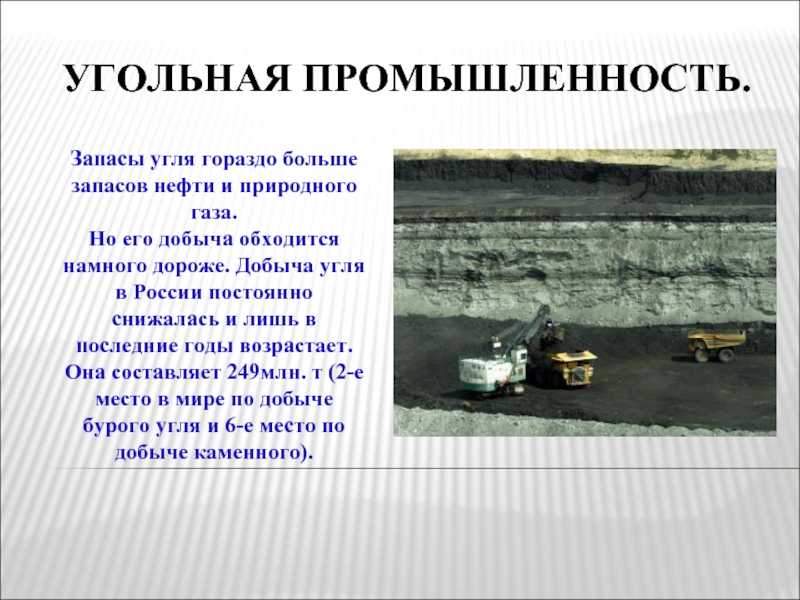 УГОЛЬНАЯ ПРОМЫШЛЕННОСТЬ.

Запасы угля гораздо больше запасов нефти и природного газа.
Но его добыча обходится намного дороже. Добыча угля в России постоянно снижалась и лишь в последние годы возрастает. Она составляет 249млн. т (2-е место в мире по добыче бурого угля и 6-е место по добыче каменного).